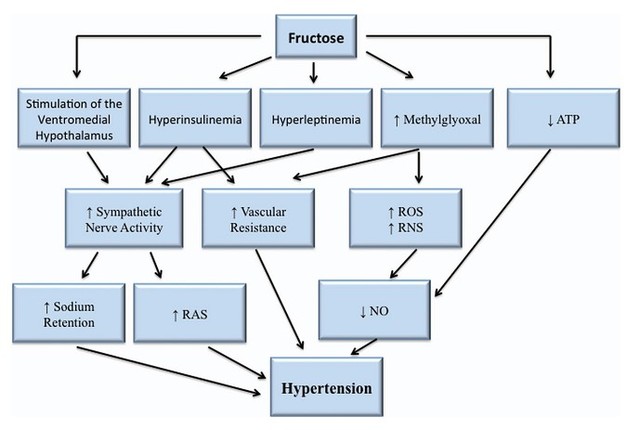 Fructose

Stimulation of the Ventromedial Hypothalamus

Hyperinsulinemia

Hyperleptinemia

↑ Methylglyoxal

↓ ATP

↑ Sympathetic Nerve Activity

↑ Vascular Resistance

↑ ROS
↑ RNS

↑ Sodium Retention

↑ RAS

↓ NO

Hypertension